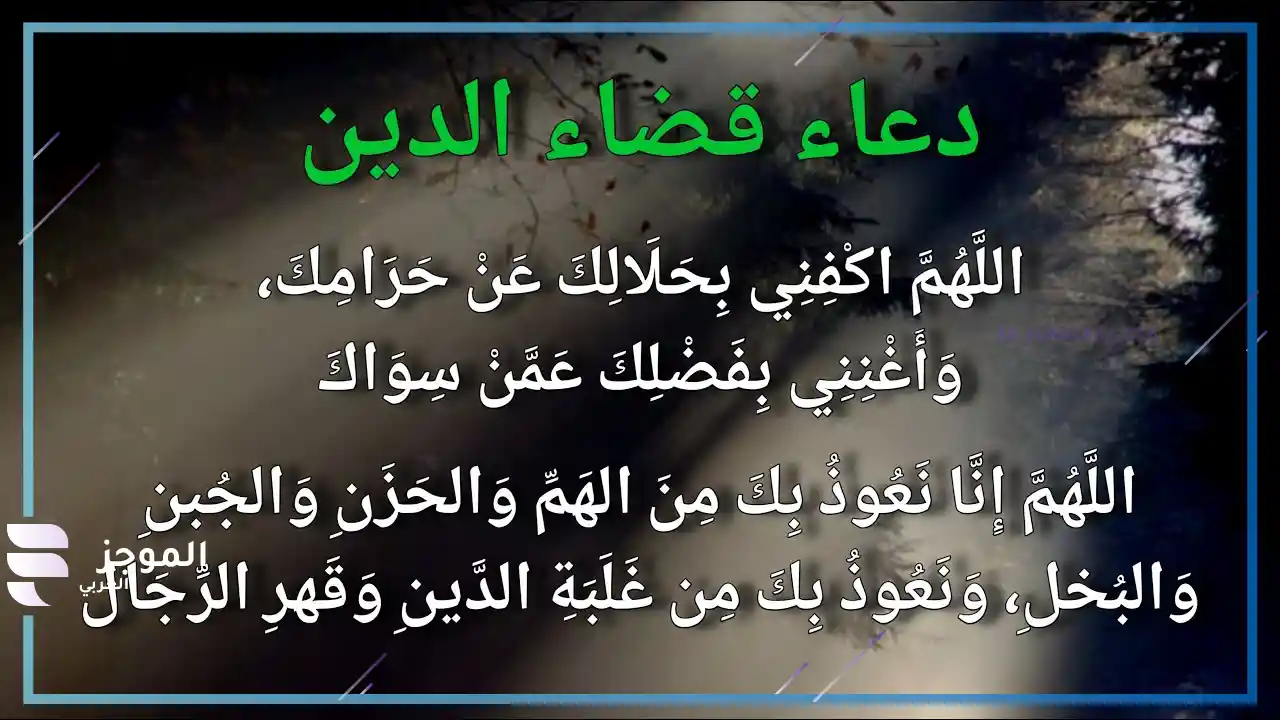 دعاء قضاء الدين

اللَّهُمَّ اكْفِنِي بِحَلَالِكَ عَنْ حَرَامِكَ، وَأَغْنِنِي بِفَضْلِكَ عَمَّنْ سِوَاكَ

اللَّهُمَّ إِنَّا نَعُوذُ بِكَ مِنَ الهَمِّ وَالحَزَنِ وَالجُبنِ وَالبُخلِ، وَنَعُوذُ بِكَ مِن غَلَبَةِ الدَّينِ وَقَهرِ الرِّجَالِ

الموجز العربي